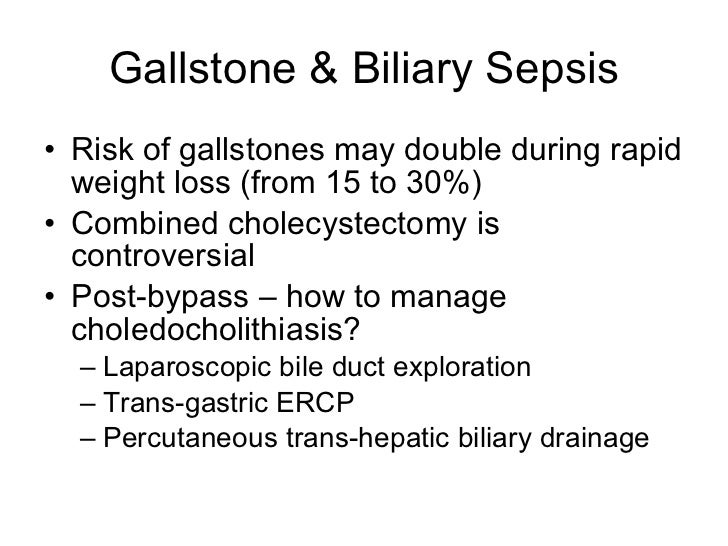 Gallstone & Biliary Sepsis

• Risk of gallstones may double during rapid weight loss (from 15 to 30%)
• Combined cholecystectomy is controversial
• Post-bypass – how to manage choledocholithiasis?
  – Laparoscopic bile duct exploration
  – Trans-gastric ERCP
  – Percutaneous trans-hepatic biliary drainage